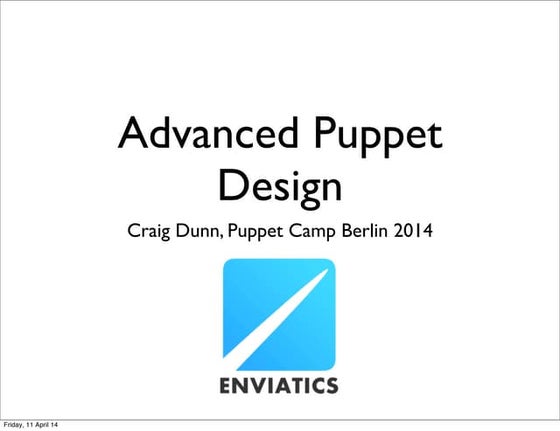 Advanced Puppet Design

Craig Dunn, Puppet Camp Berlin 2014

ENVIATICS

Friday, 11 April 14